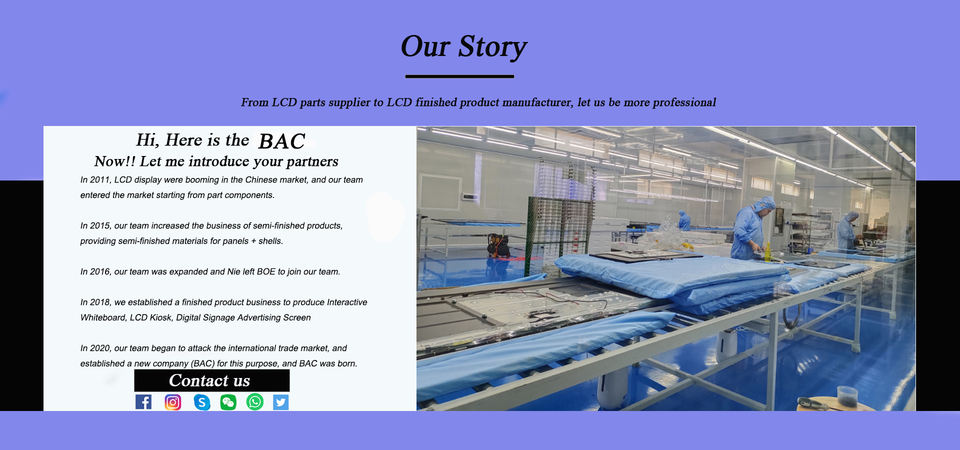 Our Story

From LCD parts supplier to LCD finished product manufacturer, let us be more professional

Hi, Here is the BAC
Now!! Let me introduce your partners

In 2011, LCD display were booming in the Chinese market, and our team entered the market starting from part components.

In 2015, our team increased the business of semi-finished products, providing semi-finished materials for panels + shells.

In 2016, our team was expanded and Nie left BOE to join our team.

In 2018, we established a finished product business to produce Interactive Whiteboard, LCD Kiosk, Digital Signage Advertising Screen

In 2020, our team began to attack the international trade market, and established a new company (BAC) for this purpose, and BAC was born.

Contact us